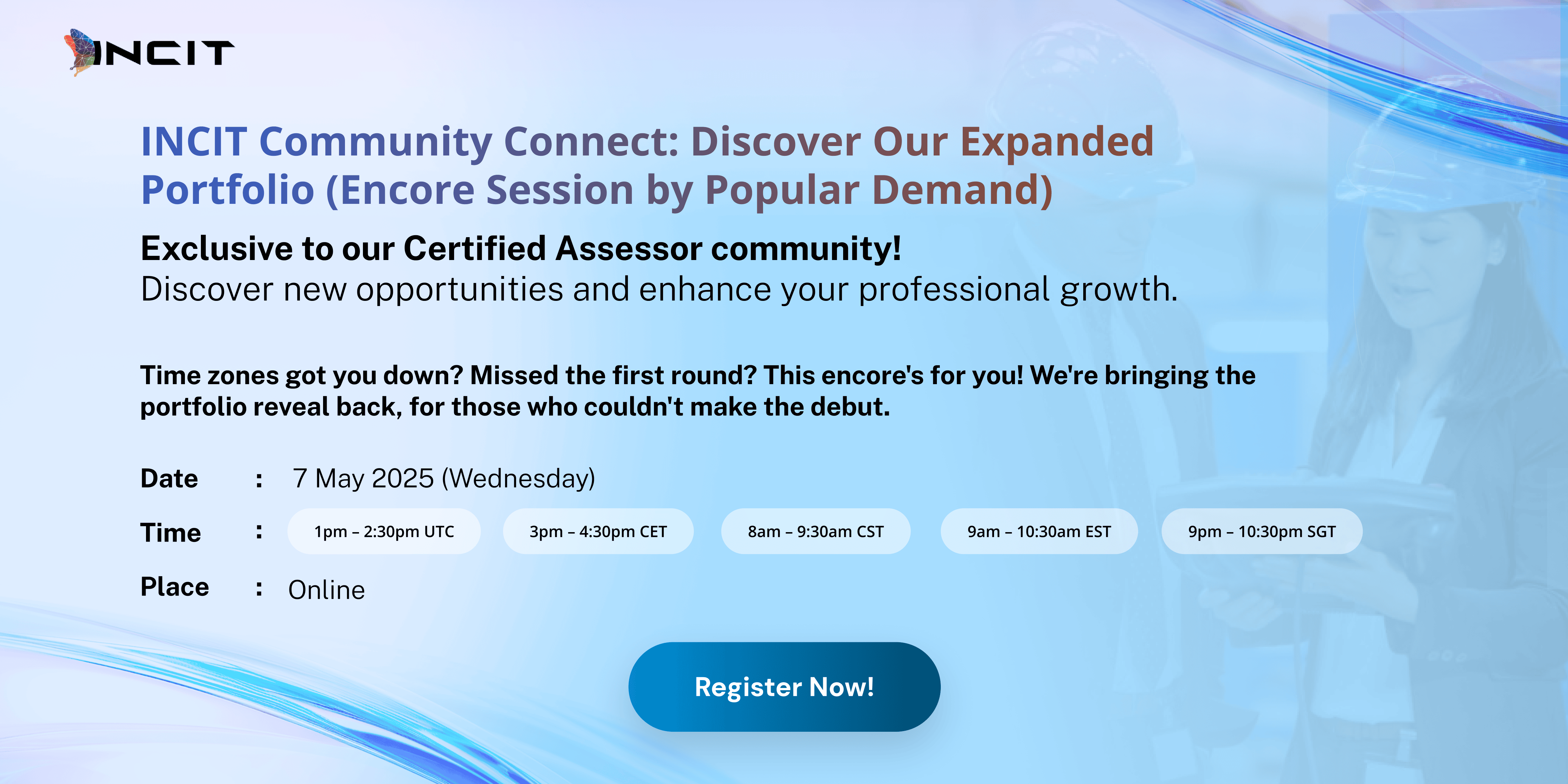 INCIT

INCIT Community Connect: Discover Our Expanded Portfolio (Encore Session by Popular Demand)

Exclusive to our Certified Assessor community!
Discover new opportunities and enhance your professional growth.

Time zones got you down? Missed the first round? This encore's for you! We're bringing the portfolio reveal back, for those who couldn't make the debut.

Date : 7 May 2025 (Wednesday)

Time : 1pm – 2:30pm UTC 3pm – 4:30pm CET 8am – 9:30am CST 9am – 10:30am EST 9pm – 10:30pm SGT

Place : Online

Register Now!